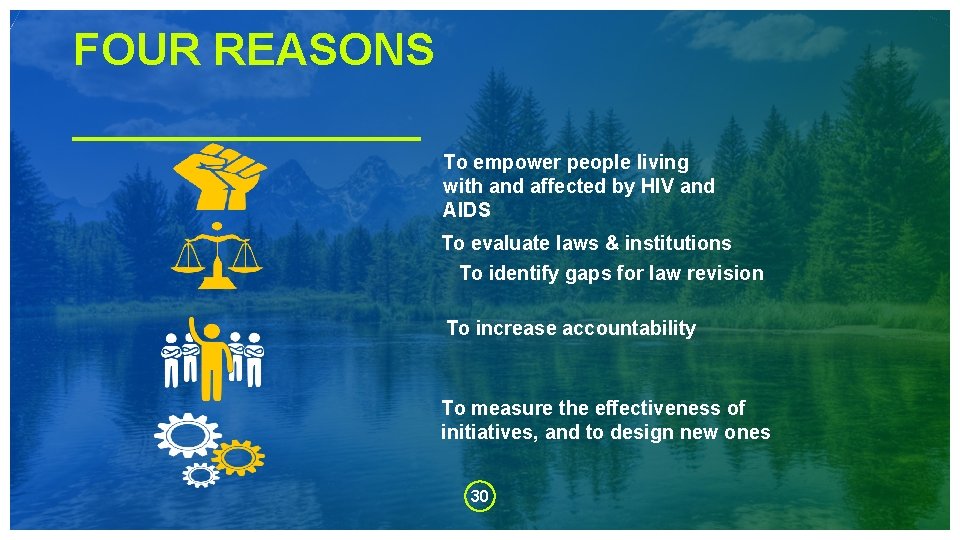 FOUR REASONS

To empower people living with and affected by HIV and AIDS

To evaluate laws & institutions

To identify gaps for law revision

To increase accountability

To measure the effectiveness of initiatives, and to design new ones

30